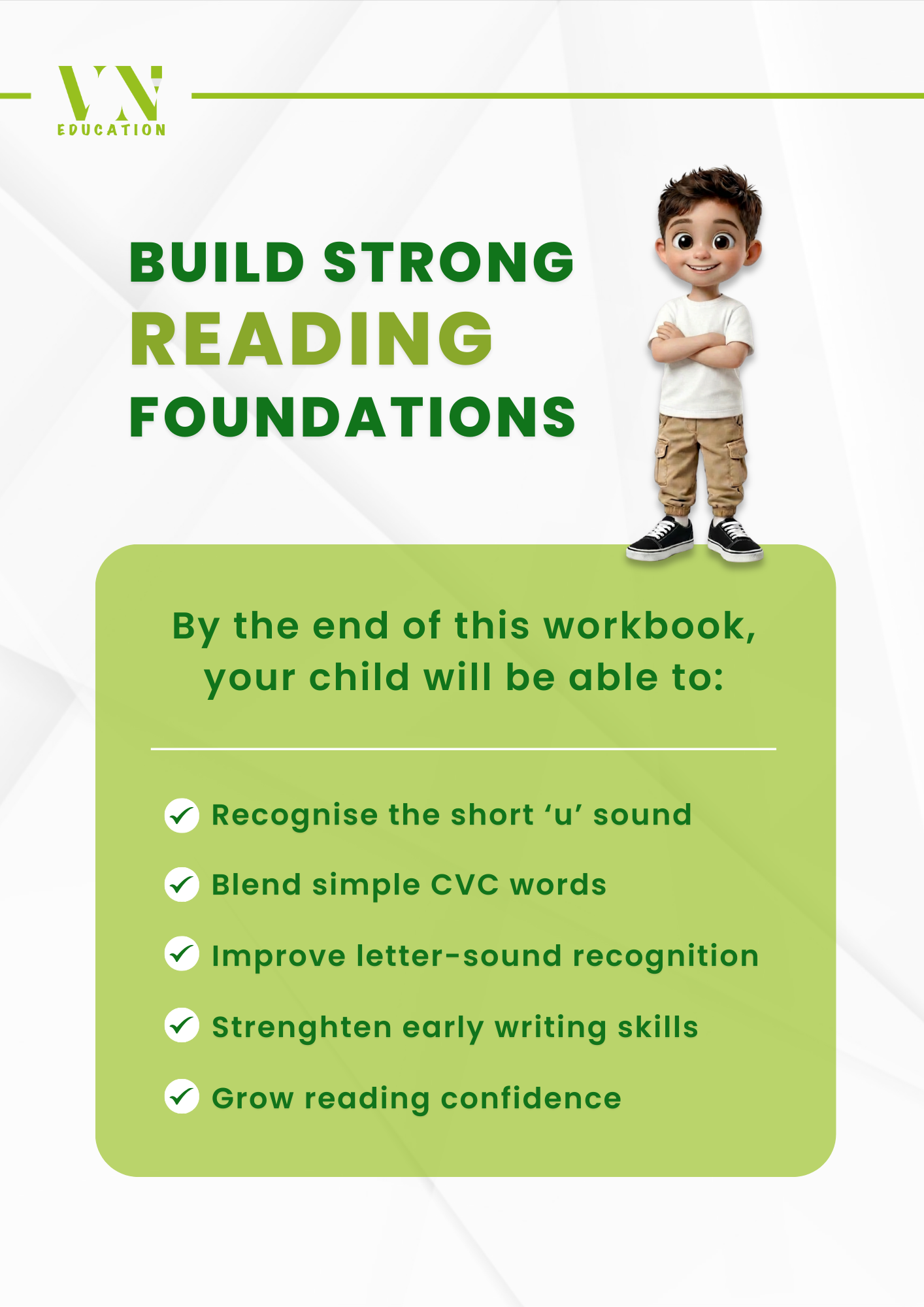 VN
EDUCATION

BUILD STRONG
READING
FOUNDATIONS

By the end of this workbook, your child will be able to:

Recognise the short ‘u’ sound

Blend simple CVC words

Improve letter-sound recognition

Strenghten early writing skills

Grow reading confidence